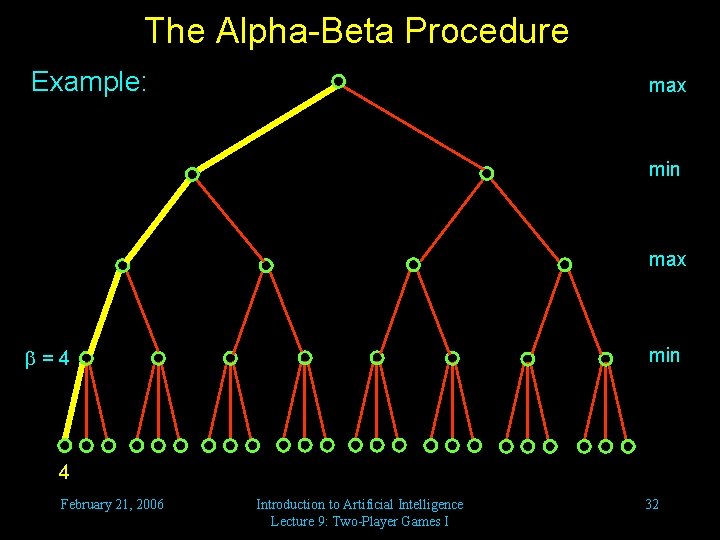 The Alpha-Beta Procedure

Example:

max

min

max

$\beta = 4$

min

4

February 21, 2006

Introduction to Artificial Intelligence
Lecture 9: Two-Player Games I

32